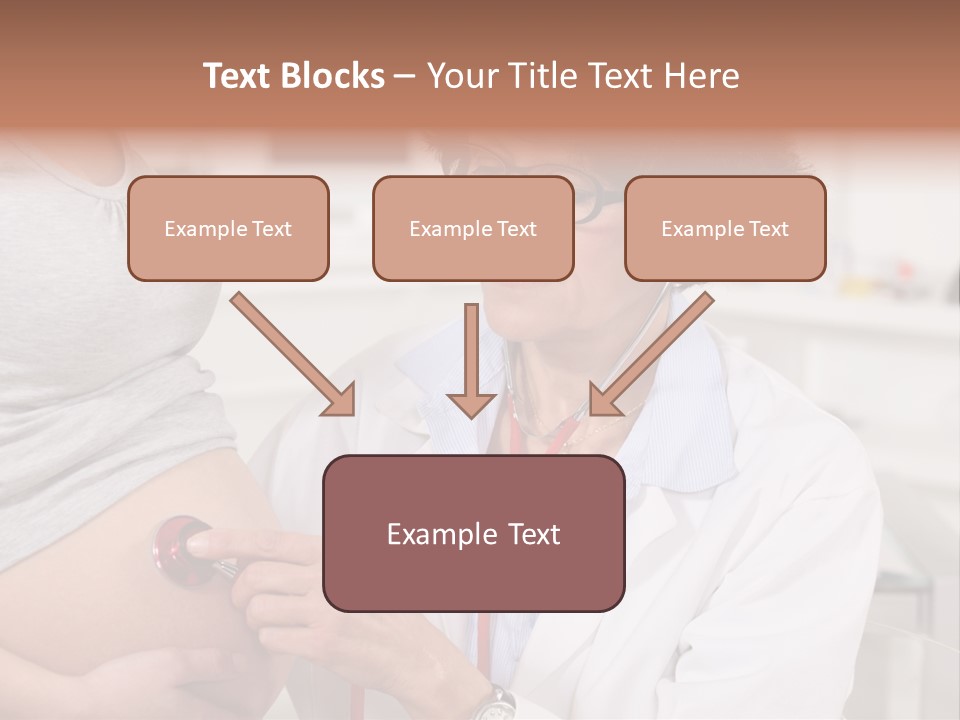 Text Blocks – Your Title Text Here

Example Text

Example Text

Example Text

Example Text